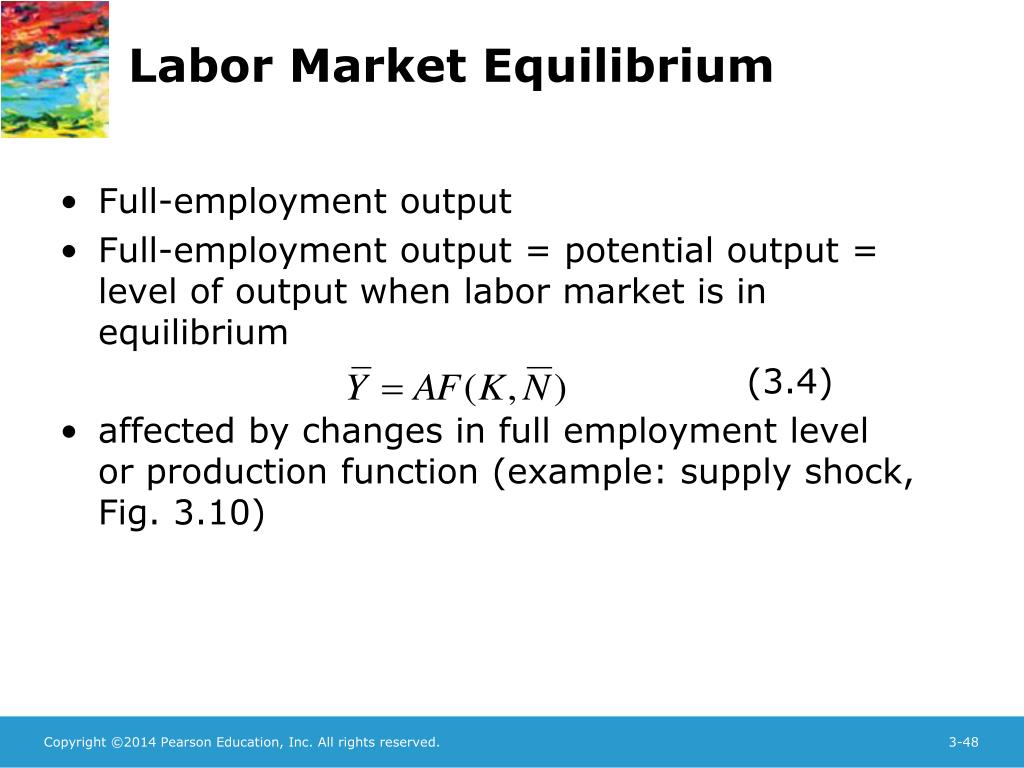 Labor Market Equilibrium

• Full-employment output
• Full-employment output = potential output = level of output when labor market is in equilibrium

$\overline{Y} = AF(K, \overline{N})$ (3.4)

• affected by changes in full employment level or production function (example: supply shock, Fig. 3.10)

Copyright ©2014 Pearson Education, Inc. All rights reserved.

3-48